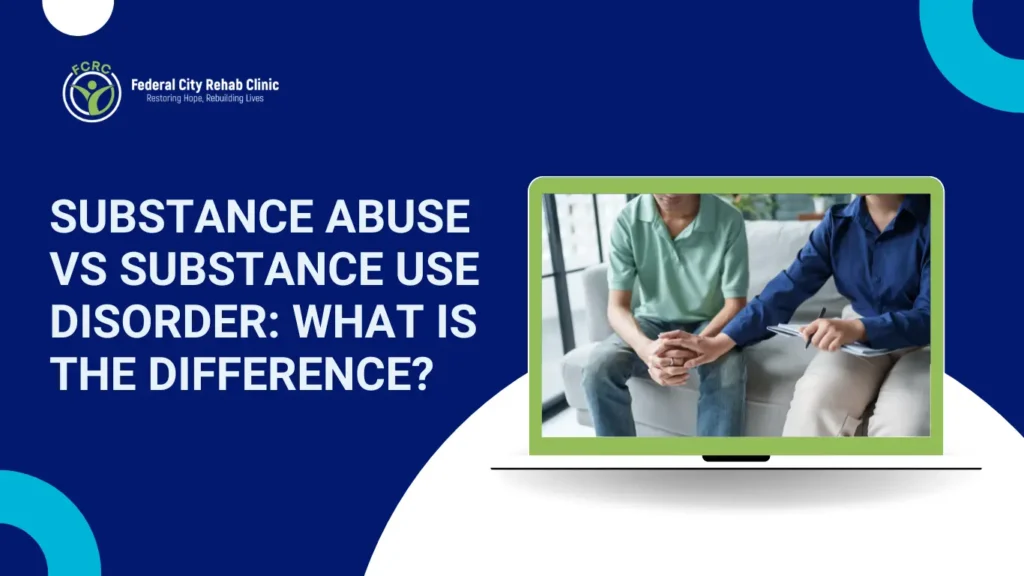 FCRC
Federal City Rehab Clinic
Restoring Hope, Rebuilding Lives

SUBSTANCE ABUSE VS SUBSTANCE USE DISORDER: WHAT IS THE DIFFERENCE?